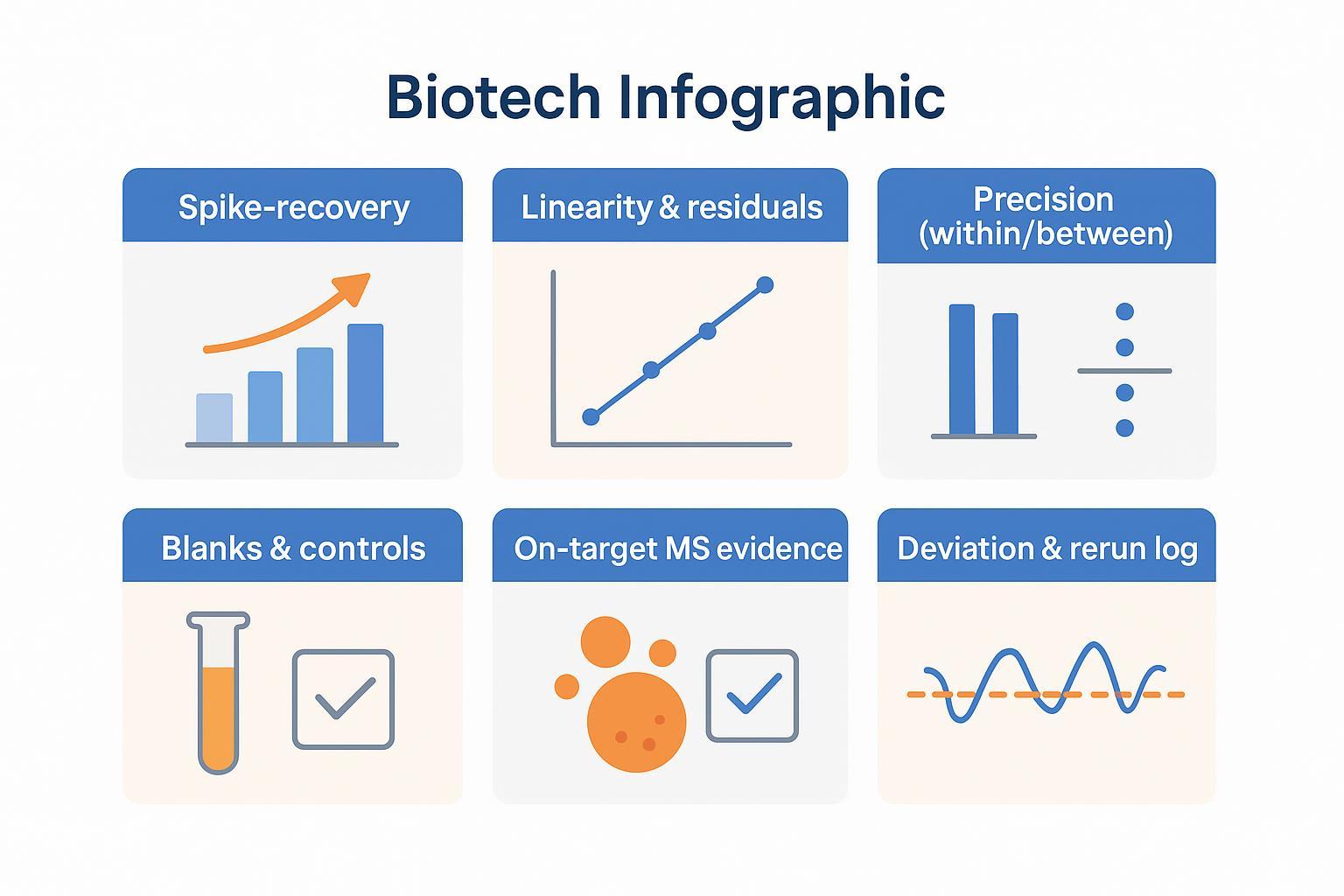 Biotech Infographic

Spike-recovery

Linearity & residuals

Precision (within/between)

Blanks & controls

On-target MS evidence

Deviation & rerun log